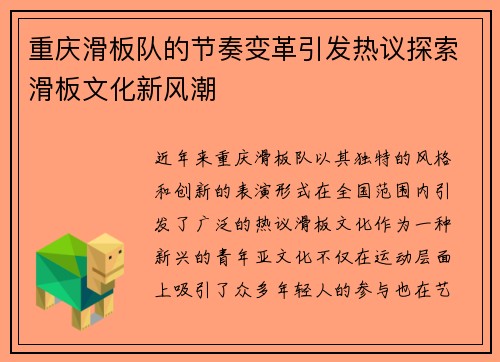 重庆滑板队的节奏变革引发热议探索滑板文化新风潮

近年来重庆滑板队以其独特的风格和创新的表演形式在全国范围内引发了广泛的热议滑板文化作为一种新兴的青年亚文化不仅在运动层面上吸引了众多年轻人的参与也在艺